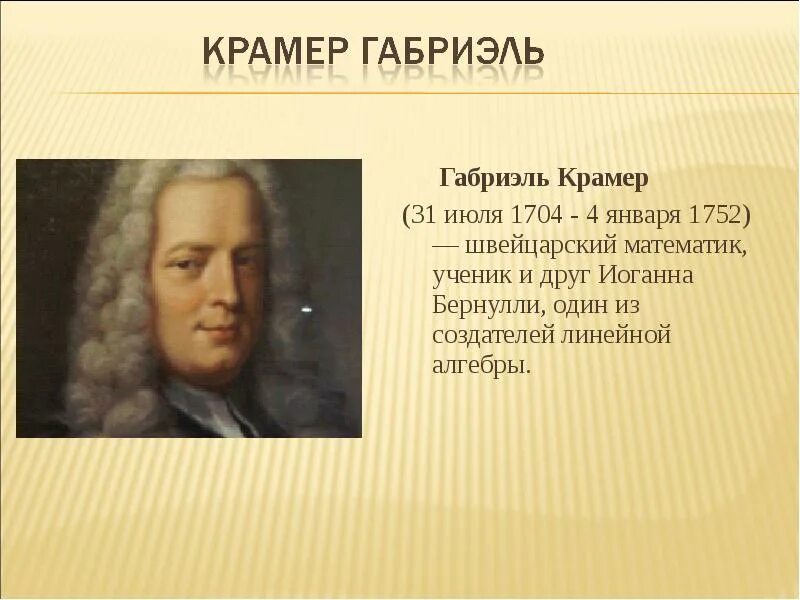 КРАМЕР ГАБРИЭЛЬ

Габриэль Крамер

(31 июля 1704 - 4 января 1752) — швейцарский математик, ученик и друг Иоганна Бернулли, один из создателей линейной алгебры.